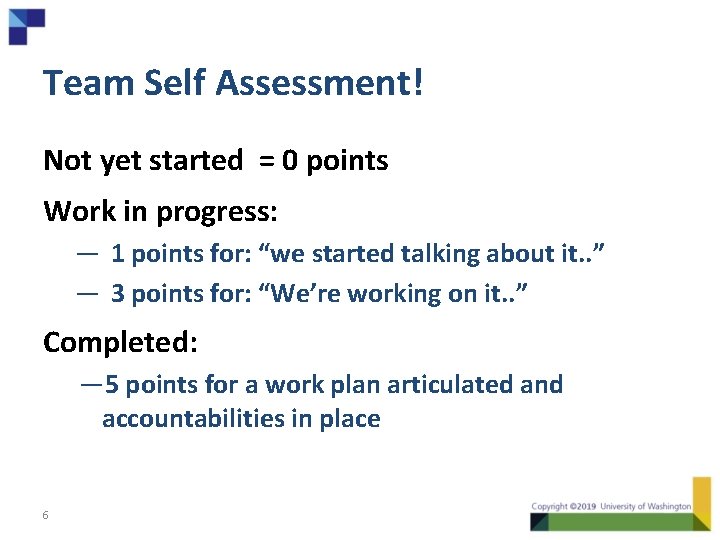 Team Self Assessment!

Not yet started = 0 points

Work in progress:

— 1 points for: “we started talking about it..”

— 3 points for: “We’re working on it..”

Completed:

—5 points for a work plan articulated and accountabilities in place

6

Copyright ©2019 University of Washington